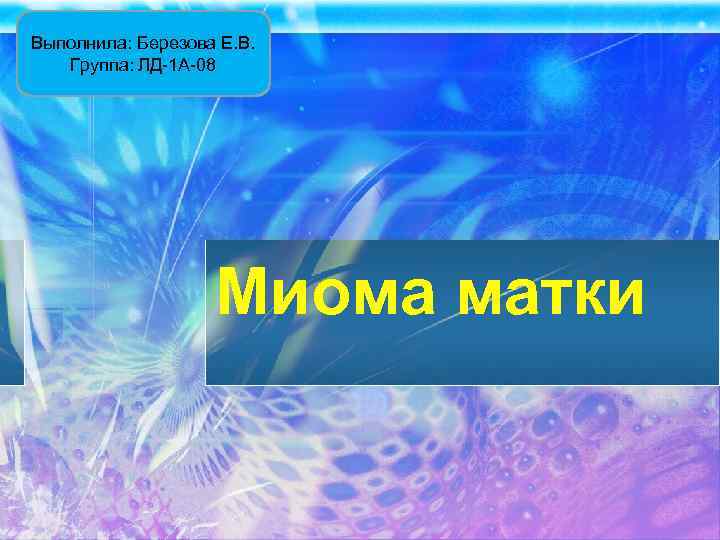 Выполнила: Березова Е.В.
Группа: ЛД-1А-08

Миома матки